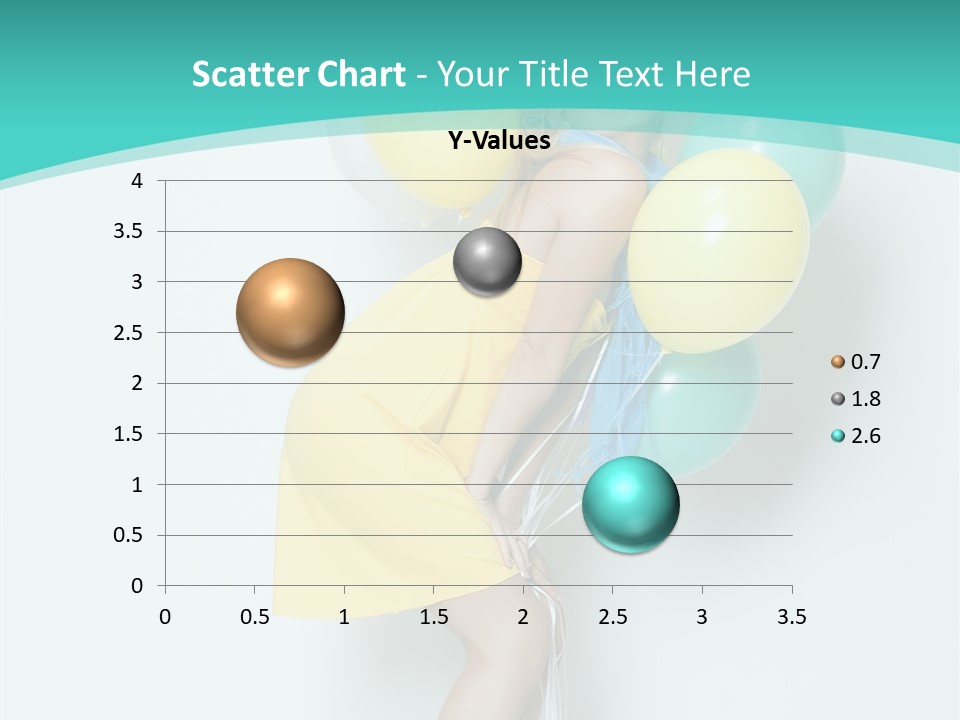 Scatter Chart - Your Title Text Here

Y-Values

4
3.5
3
2.5
2
1.5
1
0.5
0

0 0.5 1 1.5 2 2.5 3 3.5

0.7
1.8
2.6